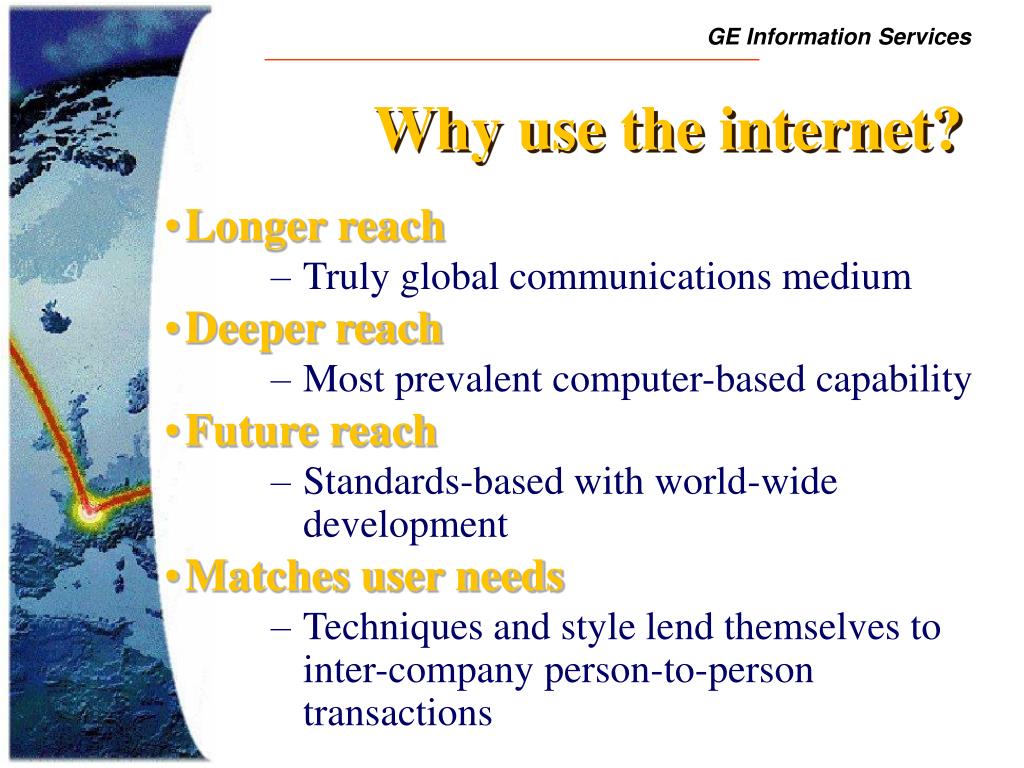 GE Information Services

Why use the internet?

• Longer reach
– Truly global communications medium
• Deeper reach
– Most prevalent computer-based capability
• Future reach
– Standards-based with world-wide development
• Matches user needs
– Techniques and style lend themselves to inter-company person-to-person transactions